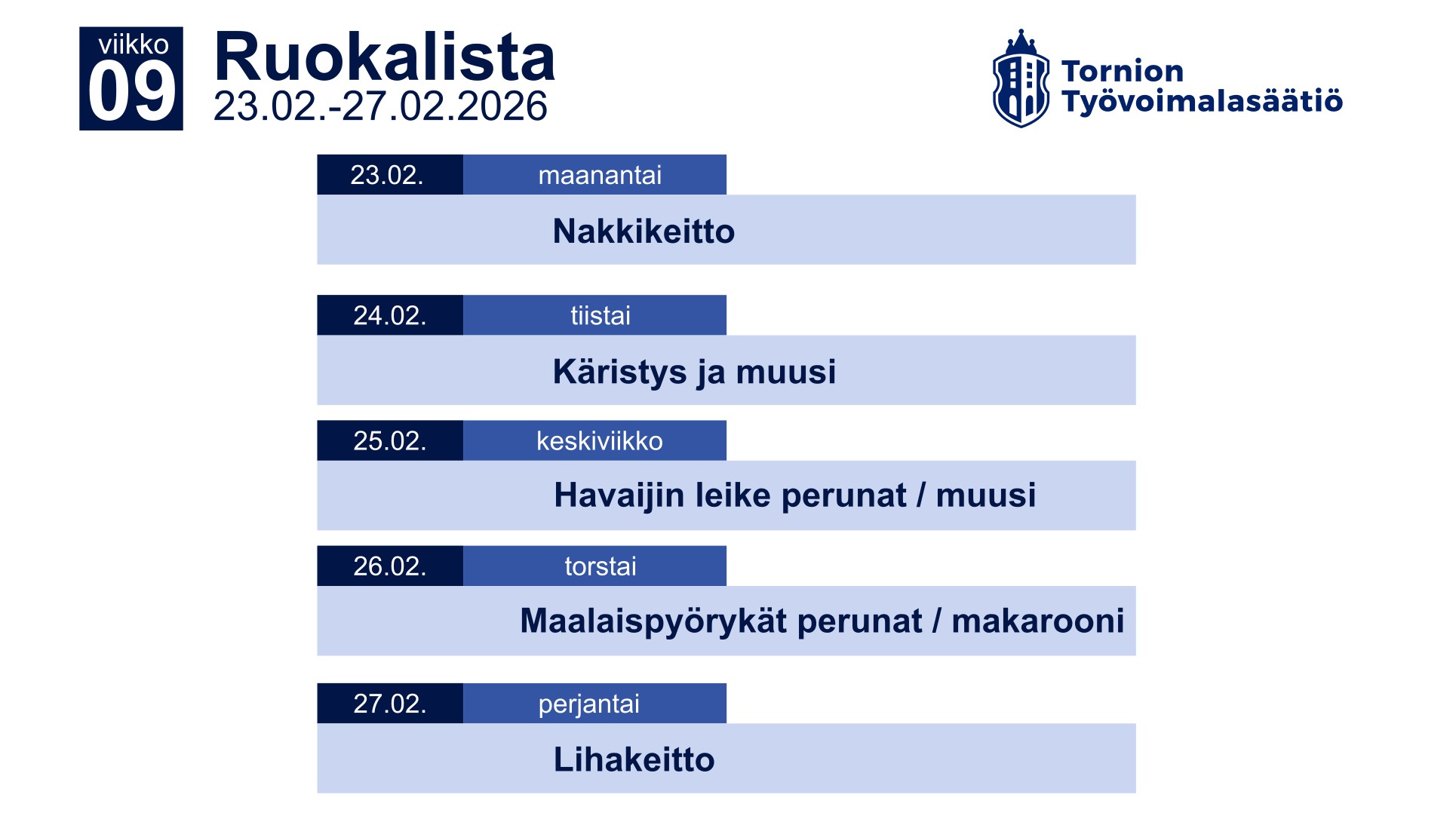 viikko
09

Ruokalista
23.02.-27.02.2026

Tornion Työvoimalasäätiö

23.02. maanantai
Nakkikeitto

24.02. tiistai
Käristys ja muusi

25.02. keskiviikko
Havaijin leike perunat / muusi

26.02. torstai
Maalaispyörykät perunat / makarooni

27.02. perjantai
Lihakeitto